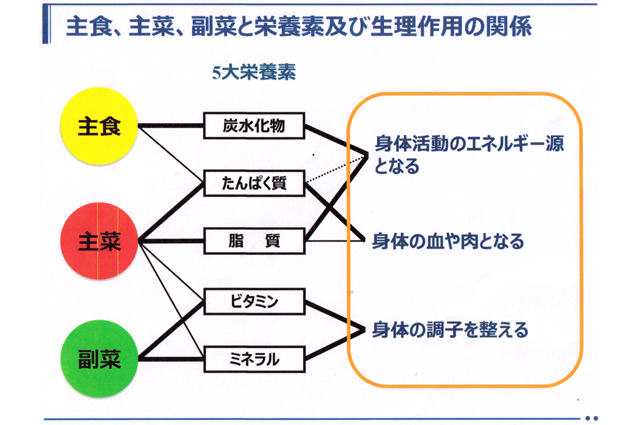 主食、主菜、副菜と栄養素及び生理作用の関係

5大栄養素

主食

主菜

副菜

炭水化物

たんぱく質

脂　質

ビタミン

ミネラル

身体活動のエネルギー源となる

身体の血や肉となる

身体の調子を整える